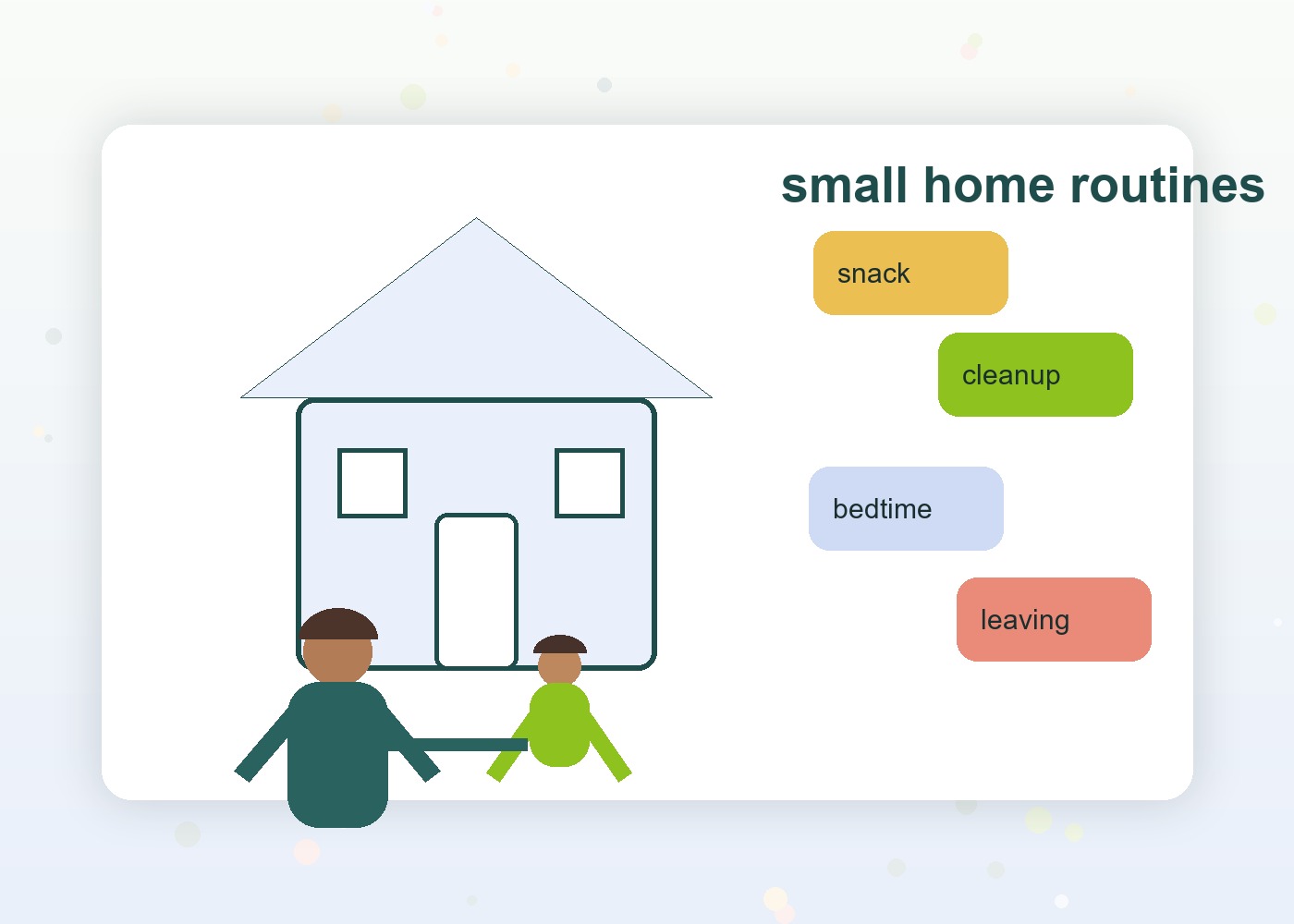 small home routines

snack

cleanup

bedtime

leaving